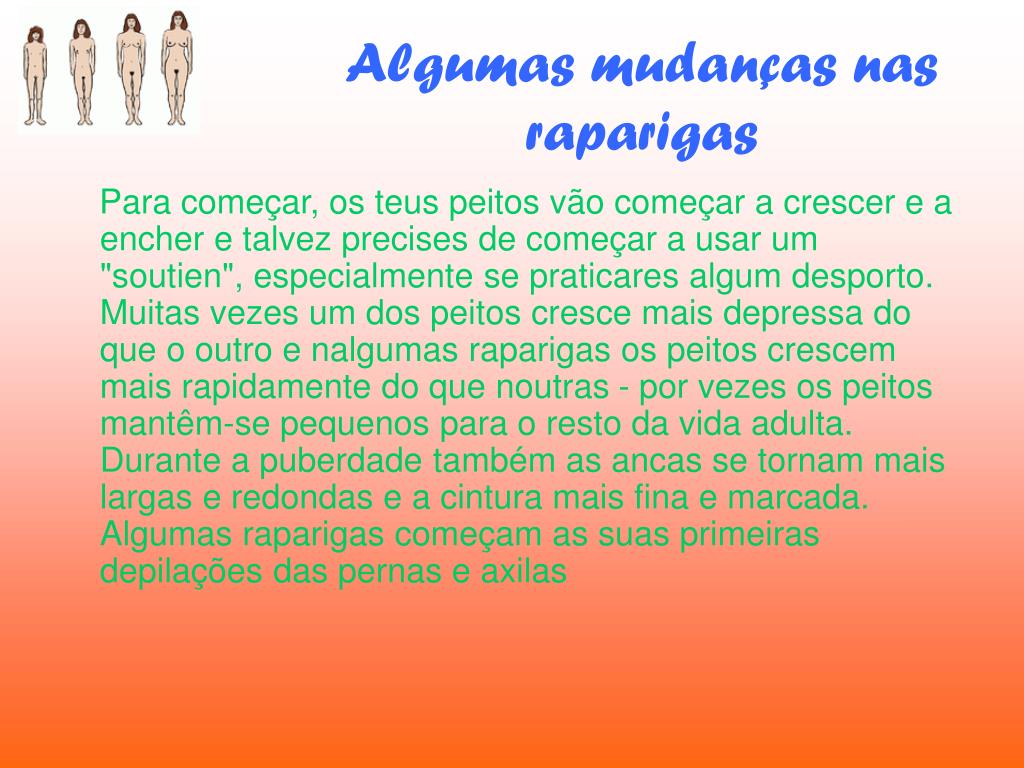 Algumas mudanças nas raparigas

Para começar, os teus peitos vão começar a crescer e a encher e talvez precises de começar a usar um "soutien", especialmente se praticares algum desporto. Muitas vezes um dos peitos cresce mais depressa do que o outro e nalgumas raparigas os peitos crescem mais rapidamente do que noutras - por vezes os peitos mantêm-se pequenos para o resto da vida adulta. Durante a puberdade também as ancas se tornam mais largas e redondas e a cintura mais fina e marcada. Algumas raparigas começam as suas primeiras depilações das pernas e axilas